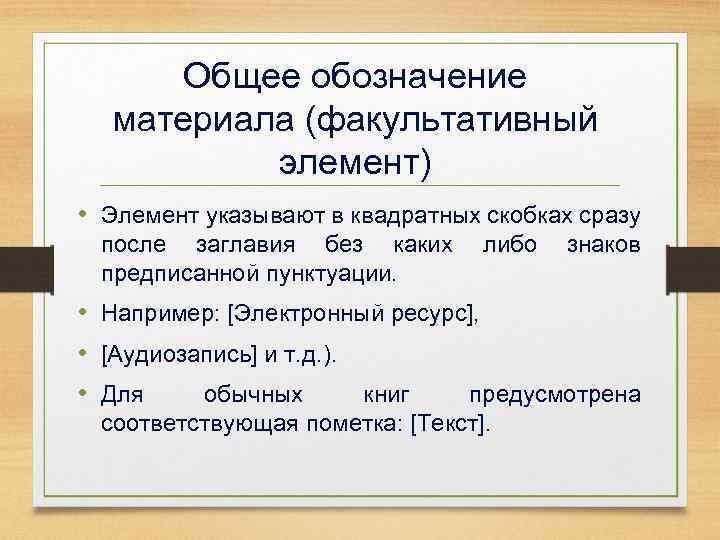 Общее обозначение материала (факультативный элемент)

• Элемент указывают в квадратных скобках сразу после заглавия без каких либо знаков предписанной пунктуации.

• Например: [Электронный ресурс],

• [Аудиозапись] и т.д.).

• Для обычных книг предусмотрена соответствующая пометка: [Текст].